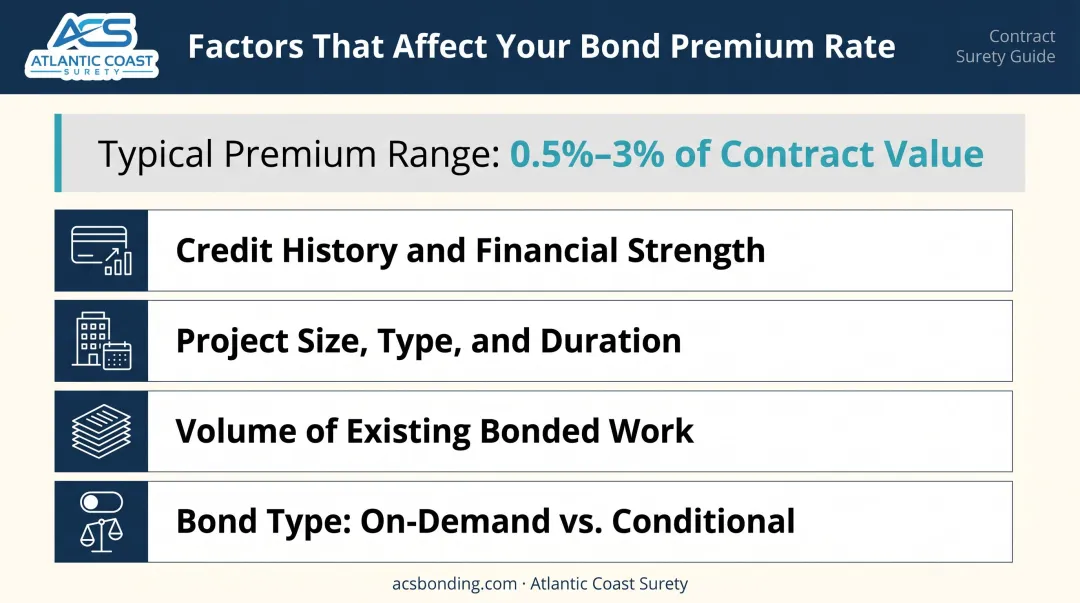 ACS
ATLANTIC COAST
SURETY

Factors That Affect Your Bond Premium Rate

Contract Surety Guide

Typical Premium Range: 0.5%–3% of Contract Value

Credit History and Financial Strength

Project Size, Type, and Duration

Volume of Existing Bonded Work

Bond Type: On-Demand vs. Conditional

acsbonding.com · Atlantic Coast Surety